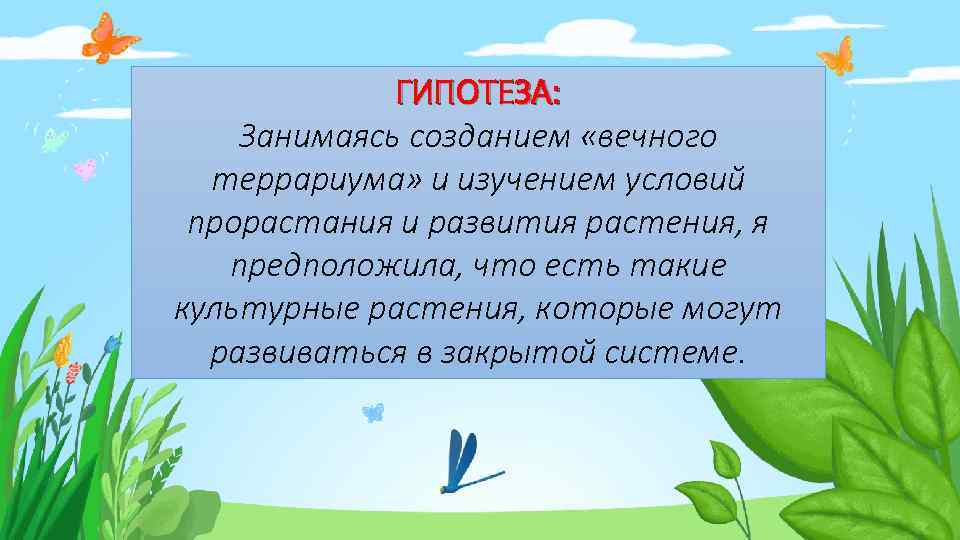 ГИПОТЕЗА:
Занимаясь созданием «вечного террариума» и изучением условий прорастания и развития растения, я предположила, что есть такие культурные растения, которые могут развиваться в закрытой системе.